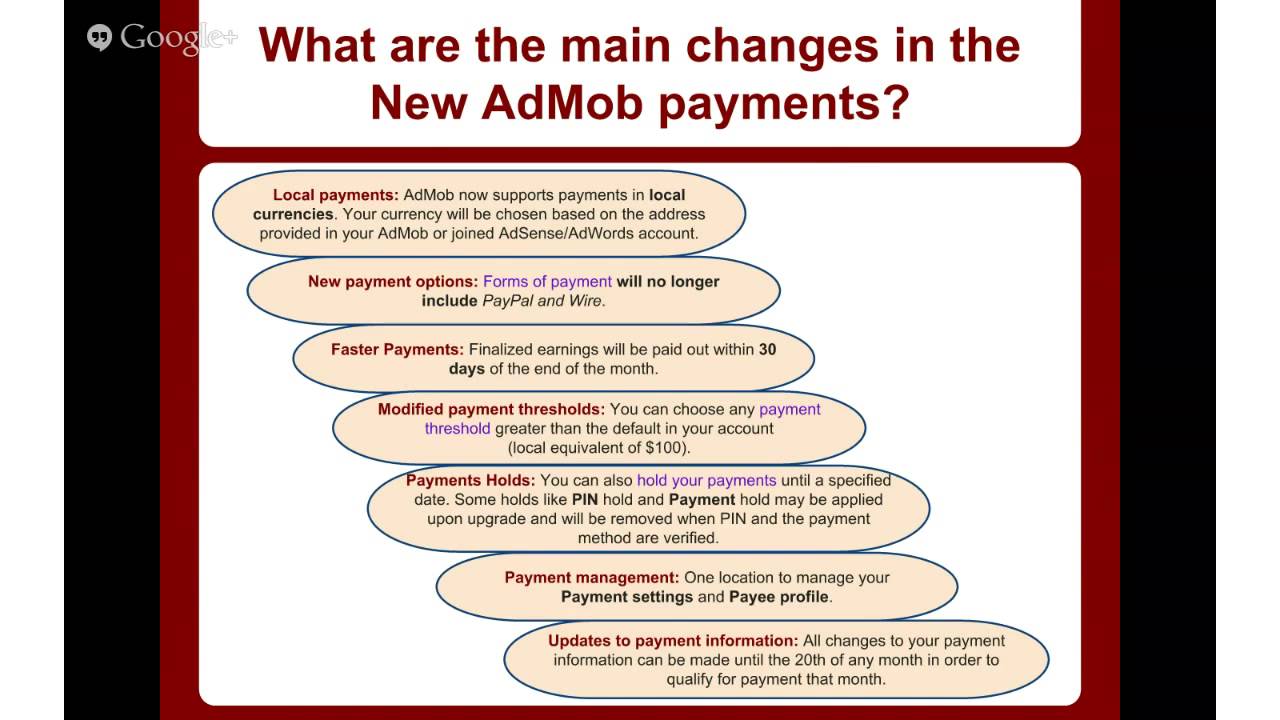 Google+

What are the main changes in the New AdMob payments?

Local payments: AdMob now supports payments in local currencies. Your currency will be chosen based on the address provided in your AdMob or joined AdSense/AdWords account.

New payment options: Forms of payment will no longer include PayPal and Wire.

Faster Payments: Finalized earnings will be paid out within 30 days of the end of the month.

Modified payment thresholds: You can choose any payment threshold greater than the default in your account (local equivalent of $100).

Payments Holds: You can also hold your payments until a specified date. Some holds like PIN hold and Payment hold may be applied upon upgrade and will be removed when PIN and the payment method are verified.

Payment management: One location to manage your Payment settings and Payee profile.

Updates to payment information: All changes to your payment information can be made until the 20th of any month in order to qualify for payment that month.